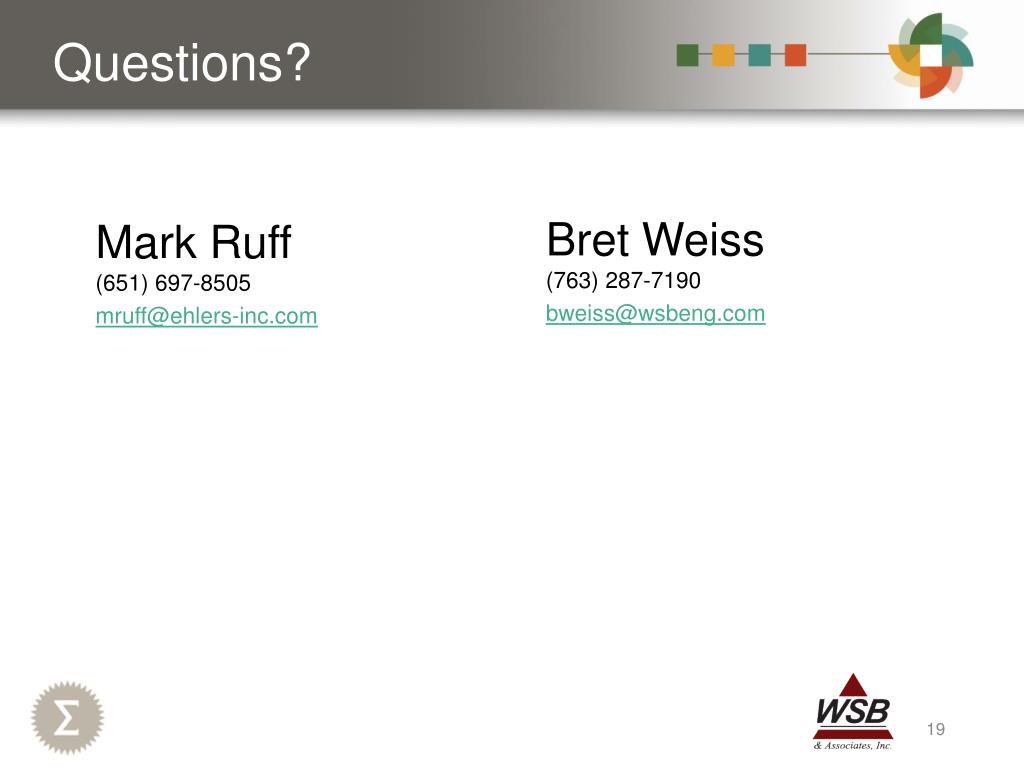 Questions?

Mark Ruff
(651) 697-8505
mruff@ehlers-inc.com

Bret Weiss
(763) 287-7190
bweiss@wsbeng.com

Σ

WSB
& Associates, Inc.

19